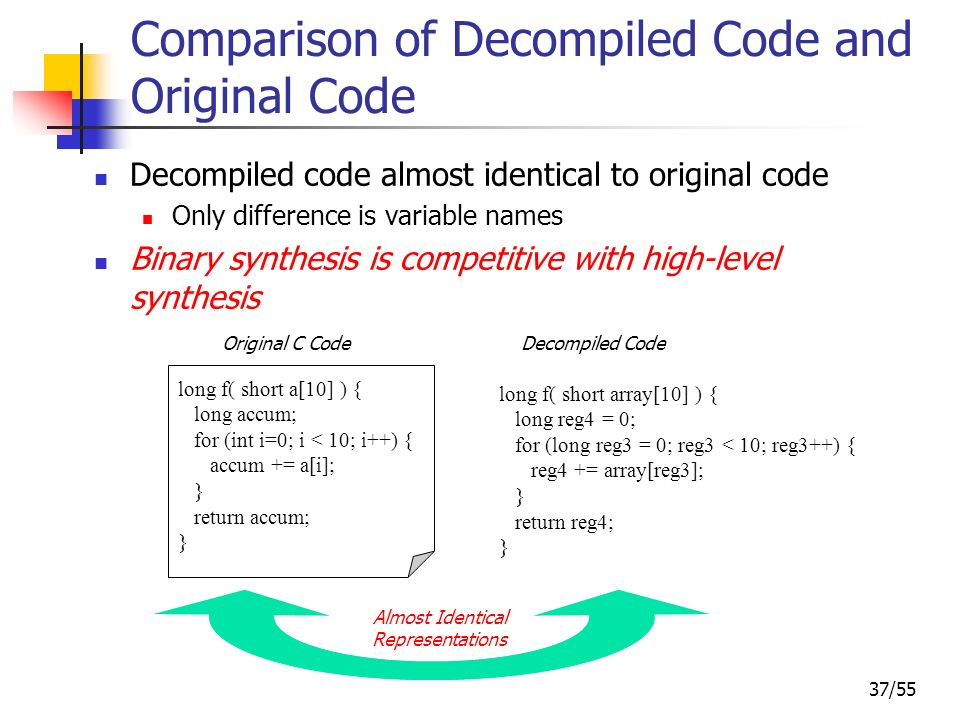 Comparison of Decompiled Code and Original Code

Decompiled code almost identical to original code

Only difference is variable names

Binary synthesis is competitive with high-level synthesis

Original C Code

long f( short a[10] ) {
long accum;
for (int i=0; i < 10; i++) {
accum += a[i];
}
return accum;
}

Decompiled Code

long f( short array[10] ) {
long reg4 = 0;
for (long reg3 = 0; reg3 < 10; reg3++) {
reg4 += array[reg3];
}
return reg4;
}

Almost Identical Representations

37/55